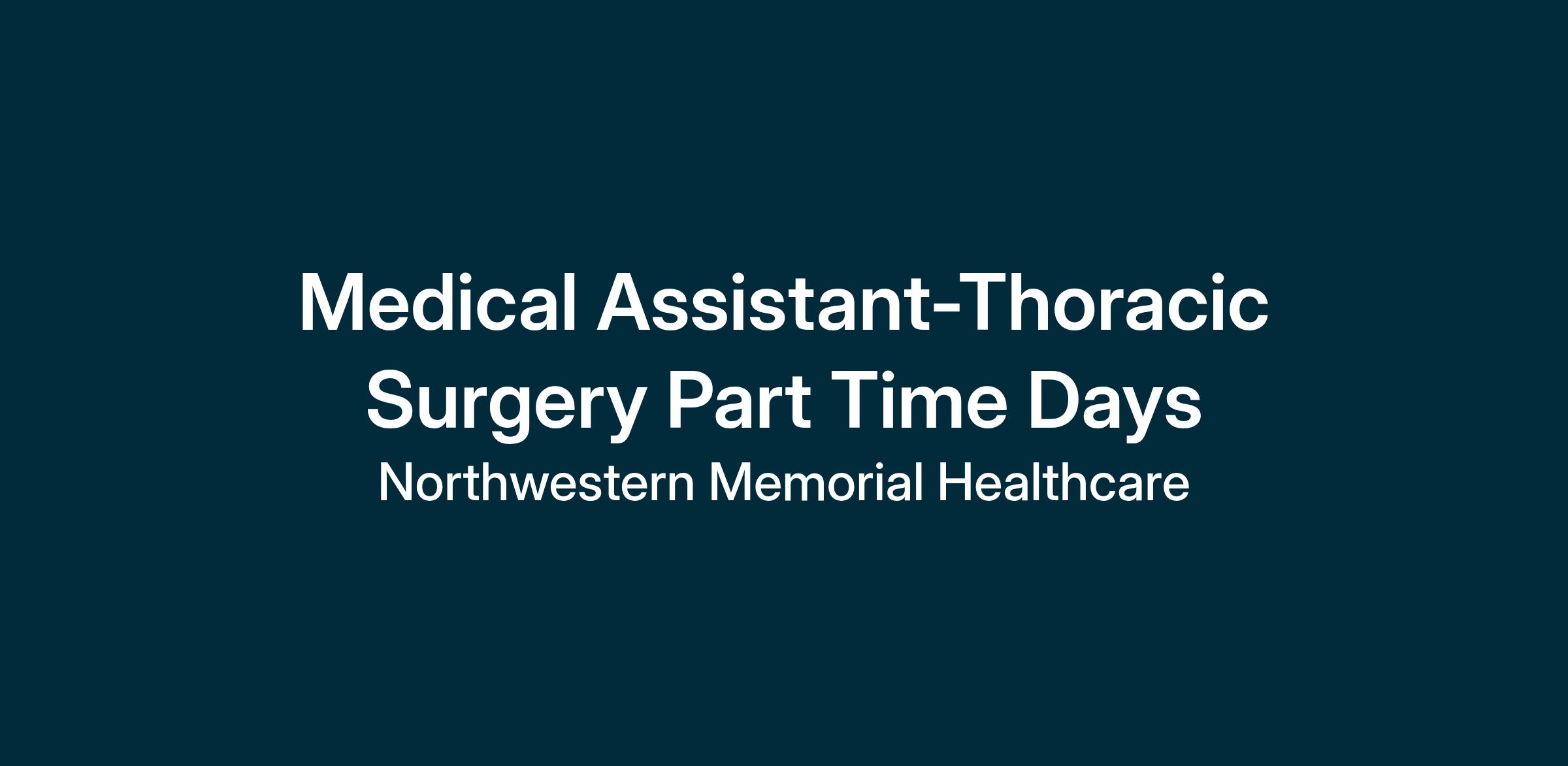 Medical Assistant-Thoracic Surgery Part Time Days

Northwestern Memorial Healthcare